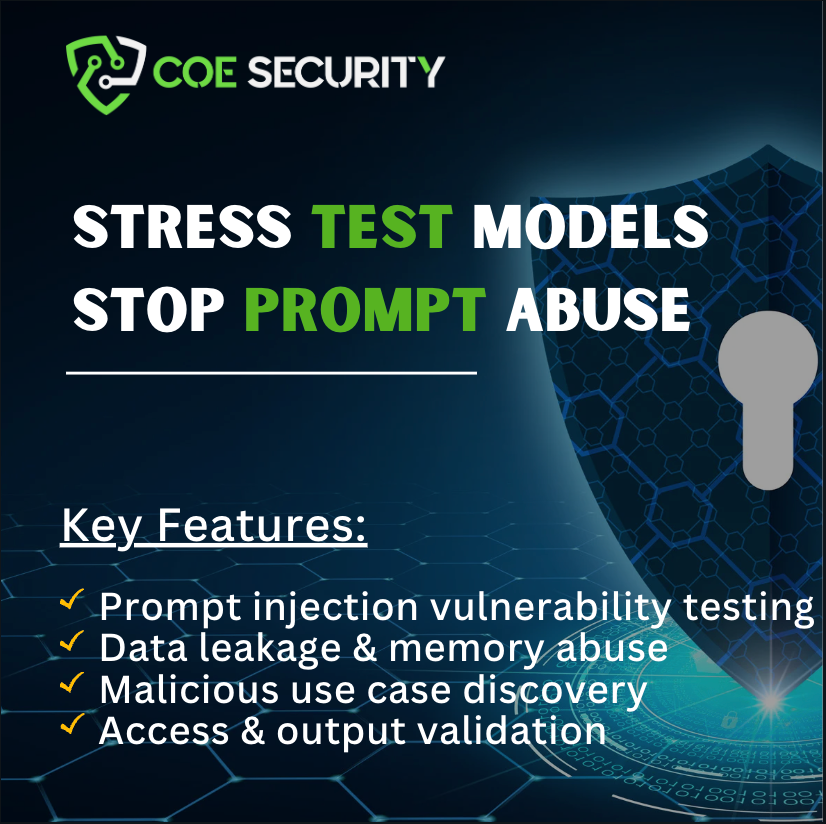 COE SECURITY

STRESS TEST MODELS
STOP PROMPT ABUSE

Key Features:

✓ Prompt injection vulnerability testing
✓ Data leakage & memory abuse
✓ Malicious use case discovery
✓ Access & output validation